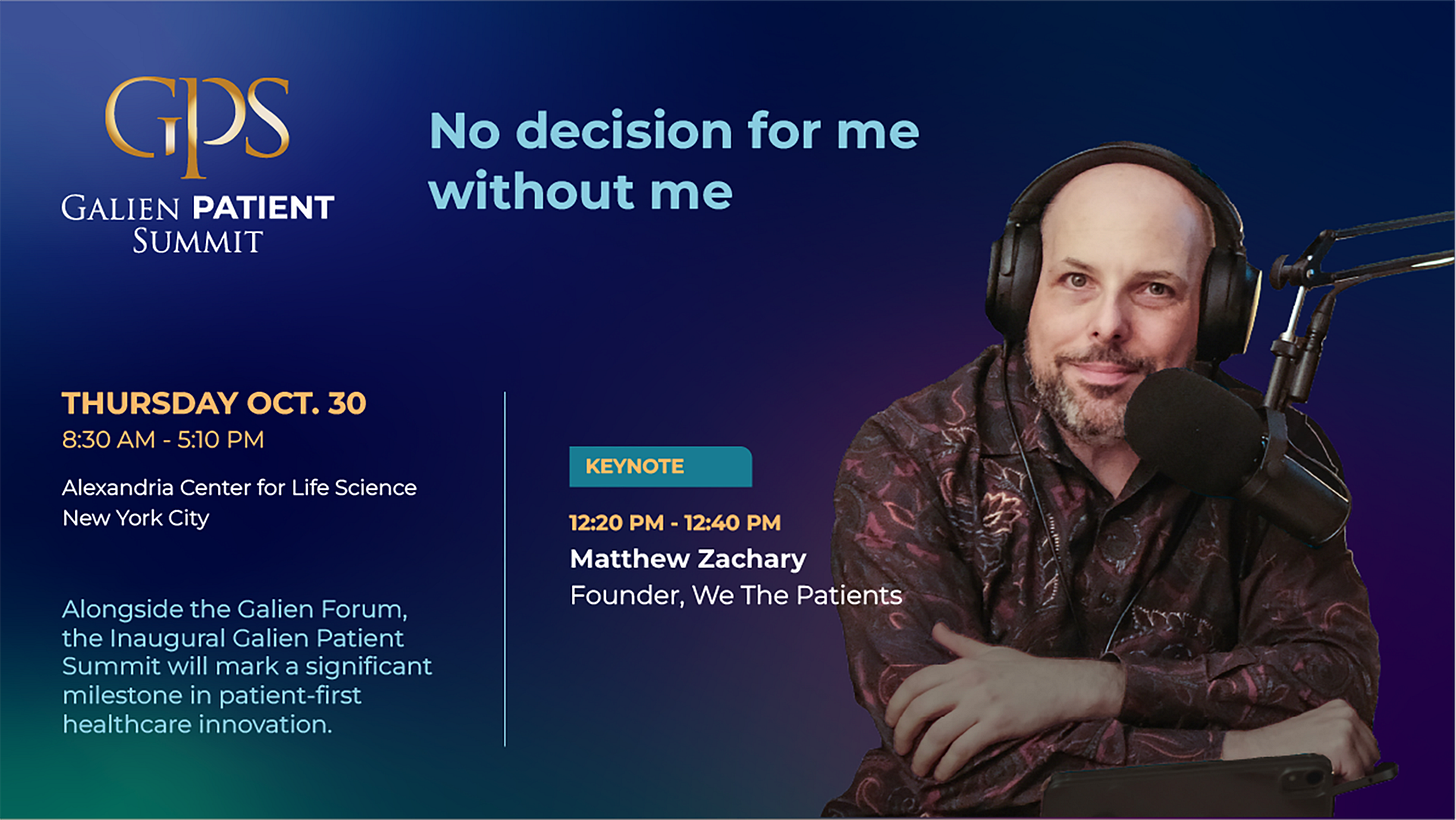 GPS
GALIEN PATIENT SUMMIT

No decision for me without me

THURSDAY OCT. 30
8:30 AM - 5:10 PM

Alexandria Center for Life Science
New York City

Alongside the Galien Forum, the Inaugural Galien Patient Summit will mark a significant milestone in patient-first healthcare innovation.

KEYNOTE

12:20 PM - 12:40 PM
Matthew Zachary
Founder, We The Patients